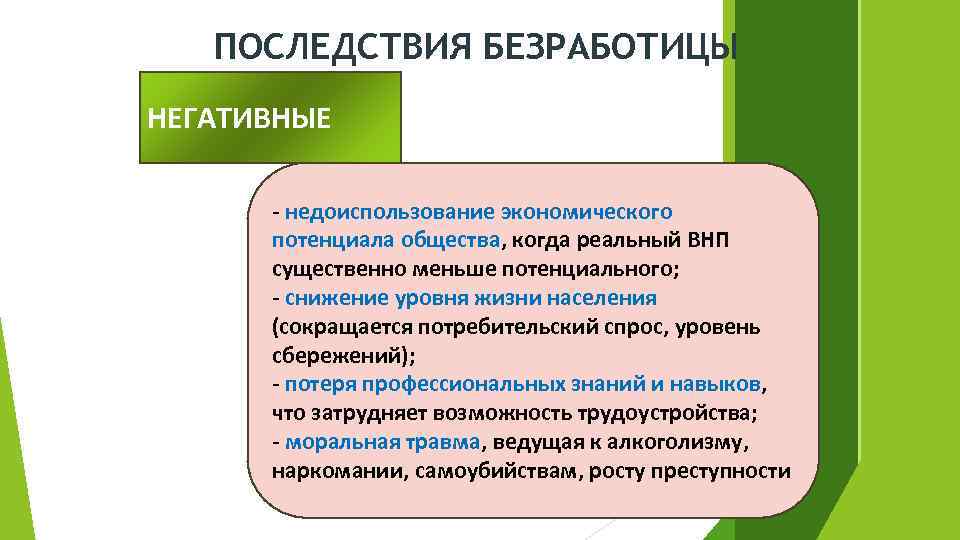 ПОСЛЕДСТВИЯ БЕЗРАБОТИЦЫ

НЕГАТИВНЫЕ

- недоиспользование экономического потенциала общества, когда реальный ВНП существенно меньше потенциального;
- снижение уровня жизни населения (сокращается потребительский спрос, уровень сбережений);
- потеря профессиональных знаний и навыков, что затрудняет возможность трудоустройства;
- моральная травма, ведущая к алкоголизму, наркомании, самоубийствам, росту преступности